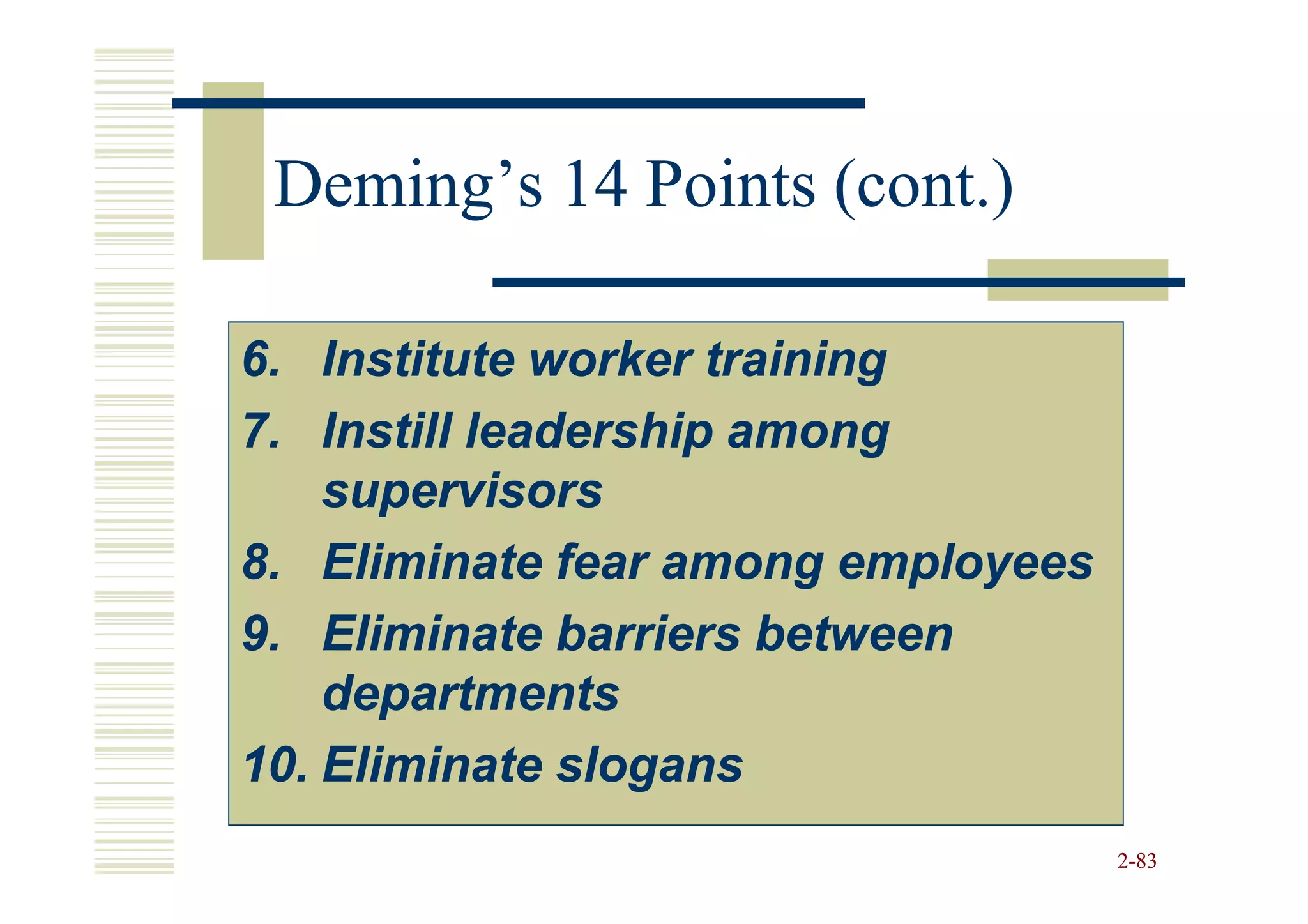 Deming’s 14 Points (cont.)

6. Institute worker training
7. Instill leadership among supervisors
8. Eliminate fear among employees
9. Eliminate barriers between departments
10. Eliminate slogans

2-83